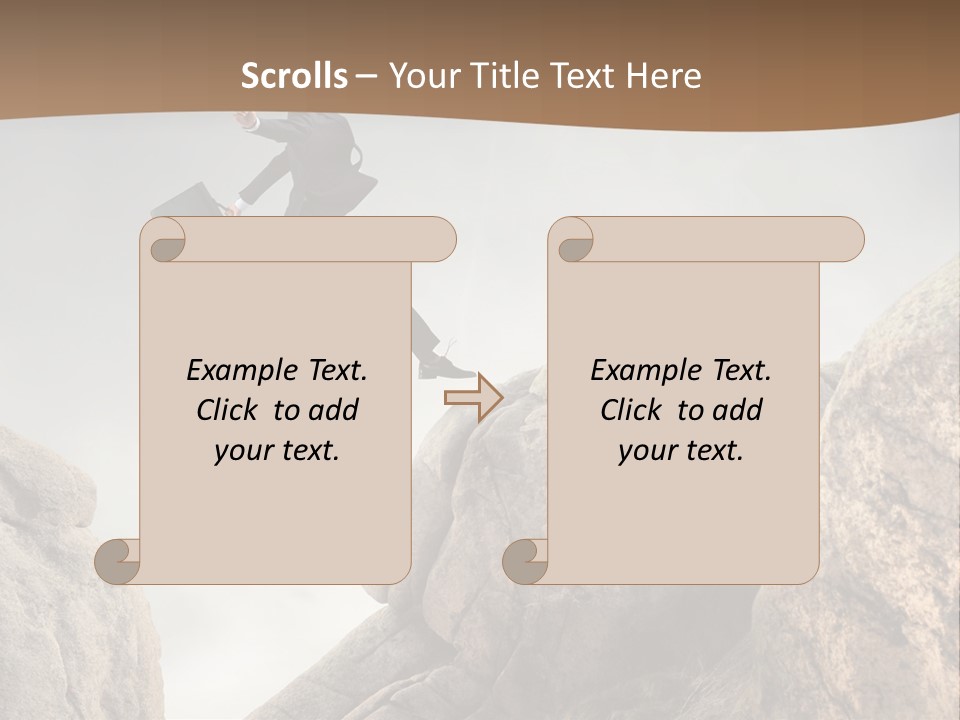 Scrolls – Your Title Text Here

Example Text. Click to add your text.

Example Text. Click to add your text.